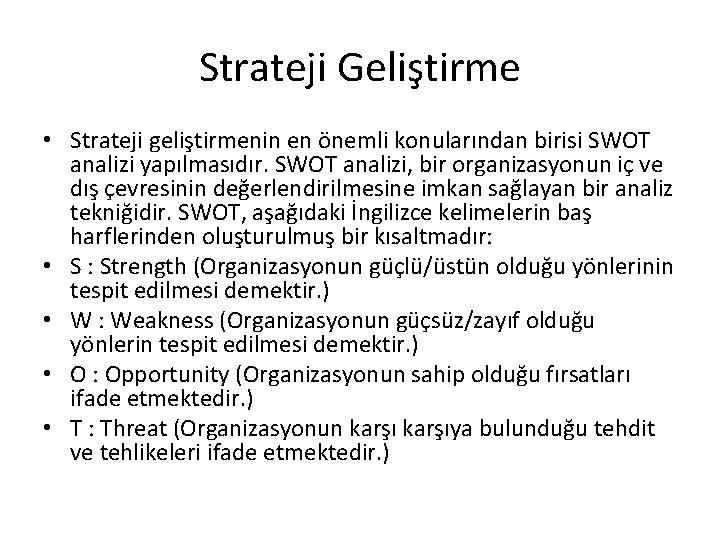 Strateji Geliştirme

• Strateji geliştirmenin en önemli konularından birisi SWOT analizi yapılmasıdır. SWOT analizi, bir organizasyonun iç ve dış çevresinin değerlendirilmesine imkan sağlayan bir analiz tekniğidir. SWOT, aşağıdaki İngilizce kelimelerin baş harflerinden oluşturulmuş bir kısaltmadır:
• S : Strength (Organizasyonun güçlü/üstün olduğu yönlerinin tespit edilmesi demektir.)
• W : Weakness (Organizasyonun güçsüz/zayıf olduğu yönlerin tespit edilmesi demektir.)
• O : Opportunity (Organizasyonun sahip olduğu fırsatları ifade etmektedir.)
• T : Threat (Organizasyonun karşı karşıya bulunduğu tehdit ve tehlikeleri ifade etmektedir.)